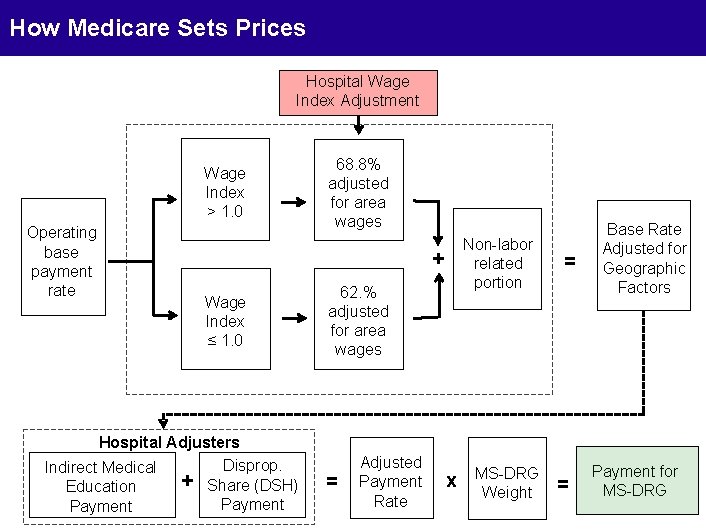 How Medicare Sets Prices

Hospital Wage Index Adjustment

Operating base payment rate

Wage Index > 1.0

68.8% adjusted for area wages

Wage Index ≤ 1.0

62.% adjusted for area wages

+

Non-labor related portion

=

Base Rate Adjusted for Geographic Factors

Hospital Adjusters

Indirect Medical Education Payment

+

Disprop. Share (DSH) Payment

=

Adjusted Payment Rate

x

MS-DRG Weight

=

Payment for MS-DRG